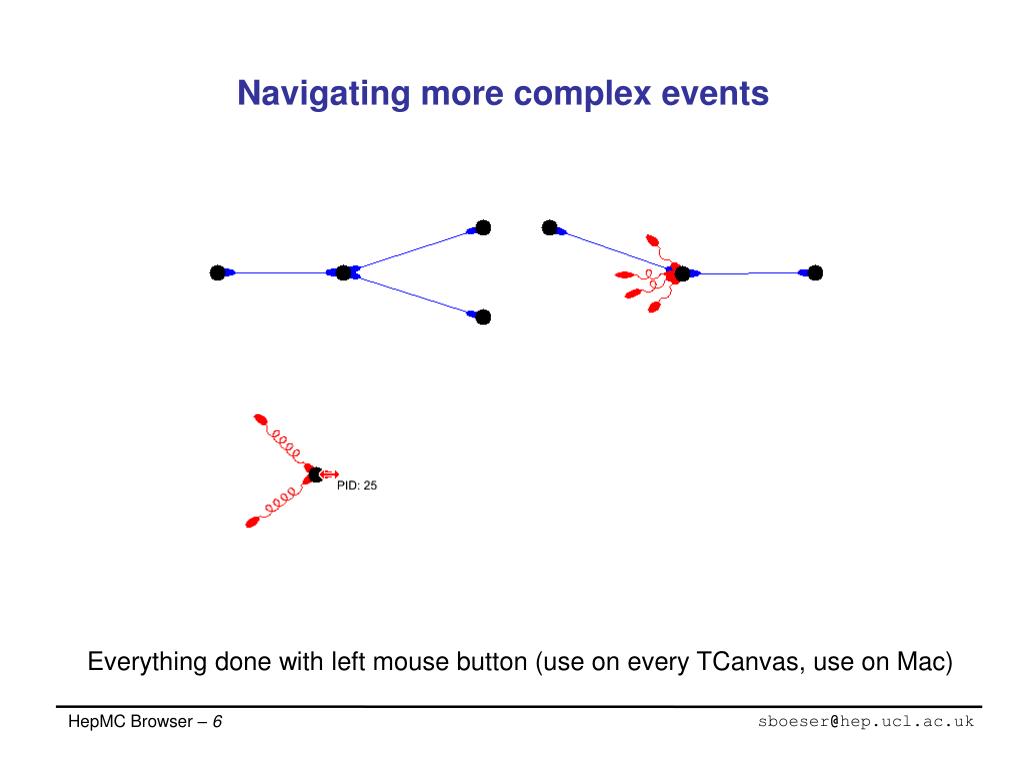 Navigating more complex events

PID: 25

Everything done with left mouse button (use on every TCanvas, use on Mac)

HepMC Browser – 6

sboeser@hep.ucl.ac.uk